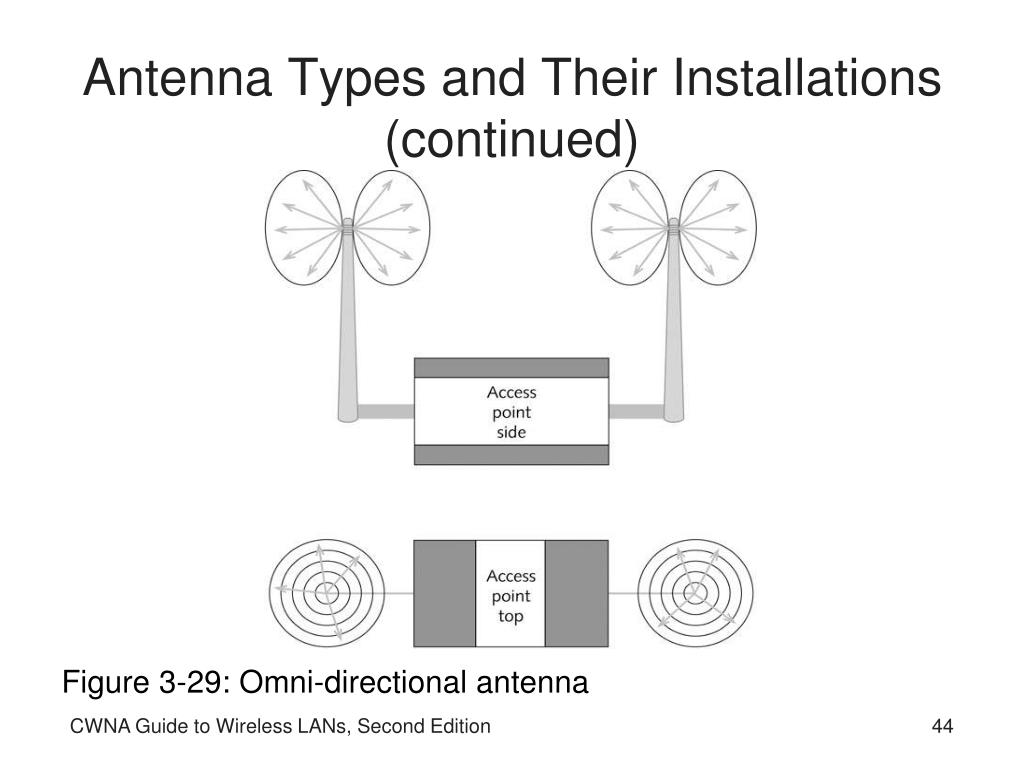 Antenna Types and Their Installations (continued)

Access point side

Access point top

Figure 3-29: Omni-directional antenna

CWNA Guide to Wireless LANs, Second Edition

44